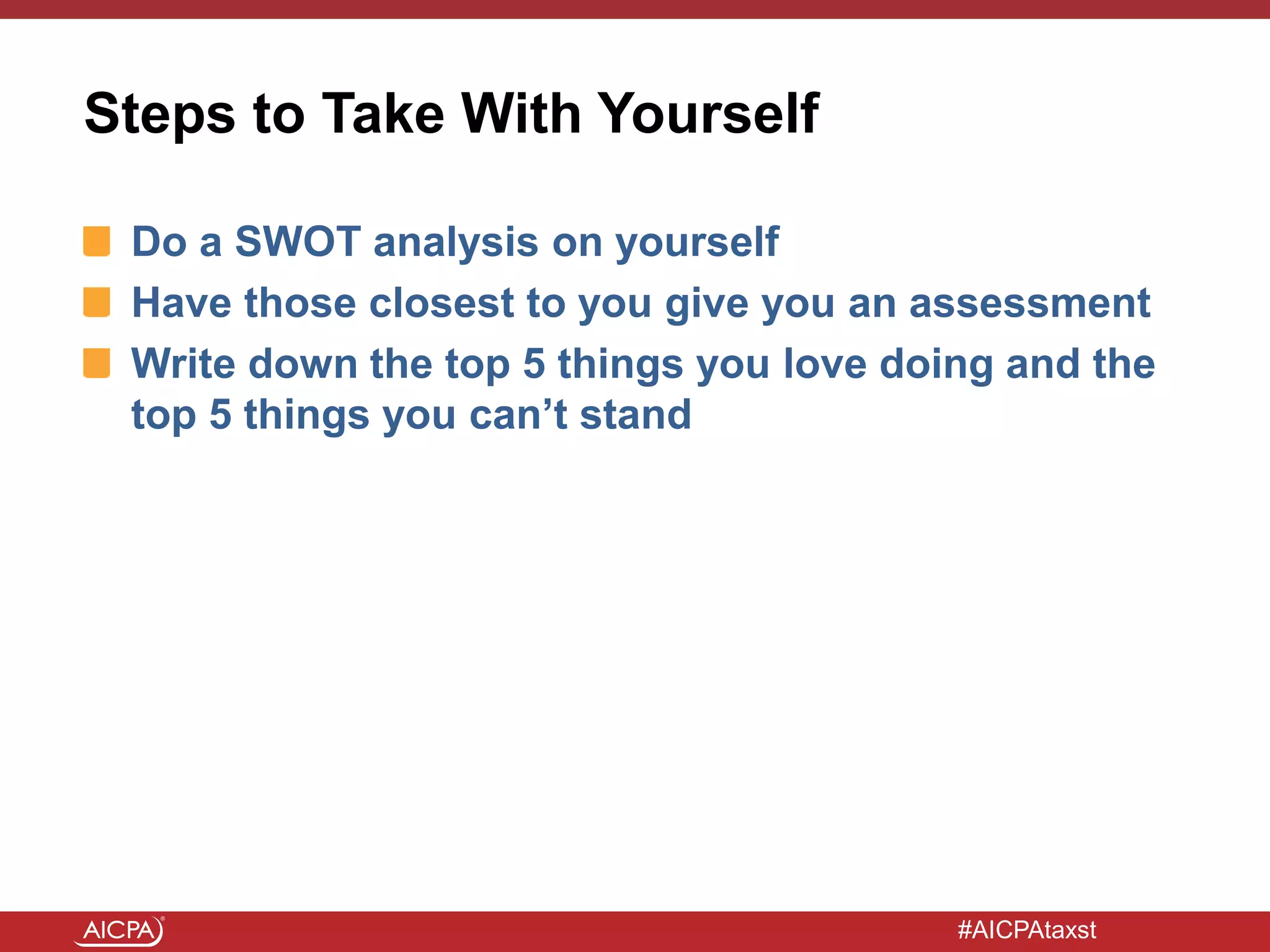 Steps to Take With Yourself

Do a SWOT analysis on yourself

Have those closest to you give you an assessment

Write down the top 5 things you love doing and the top 5 things you can’t stand

AICPA®

#AICPAtaxst